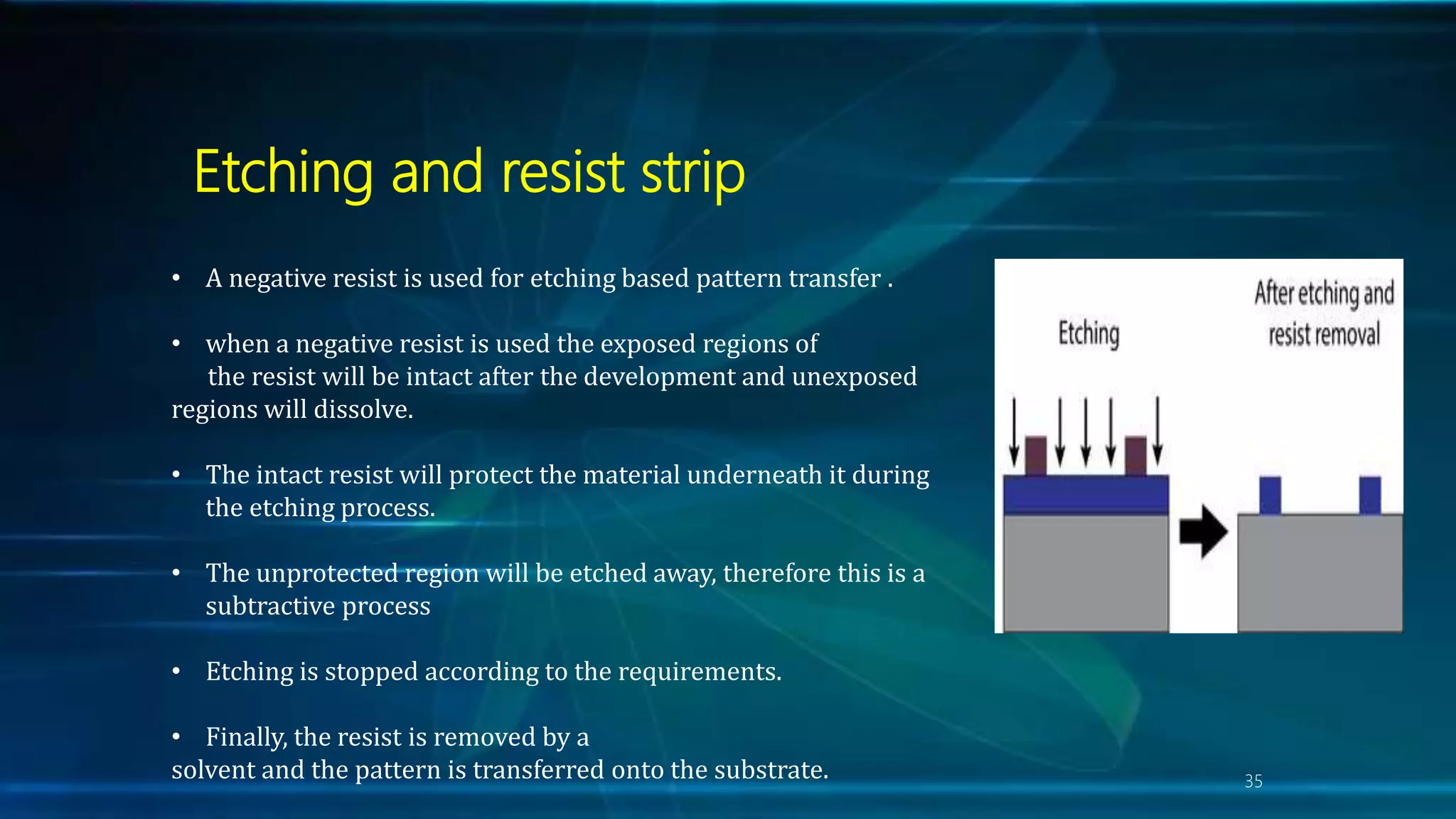 Etching and resist strip

• A negative resist is used for etching based pattern transfer .

• when a negative resist is used the exposed regions of the resist will be intact after the development and unexposed regions will dissolve.

• The intact resist will protect the material underneath it during the etching process.

• The unprotected region will be etched away, therefore this is a subtractive process

• Etching is stopped according to the requirements.

• Finally, the resist is removed by a solvent and the pattern is transferred onto the substrate.

Etching

After etching and resist removal

35